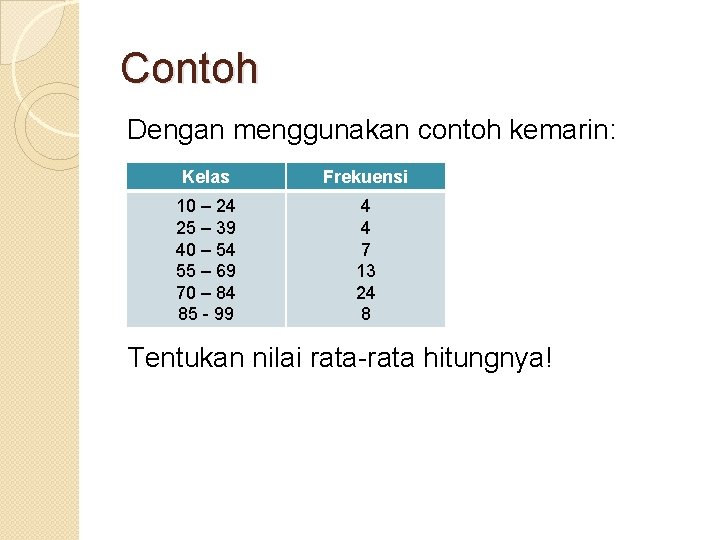 Contoh

Dengan menggunakan contoh kemarin:

| Kelas | Frekuensi |
|---|---|
| 10 – 24 | 4 |
| 25 – 39 | 4 |
| 40 – 54 | 7 |
| 55 – 69 | 13 |
| 70 – 84 | 24 |
| 85 - 99 | 8 |

Tentukan nilai rata-rata hitungnya!